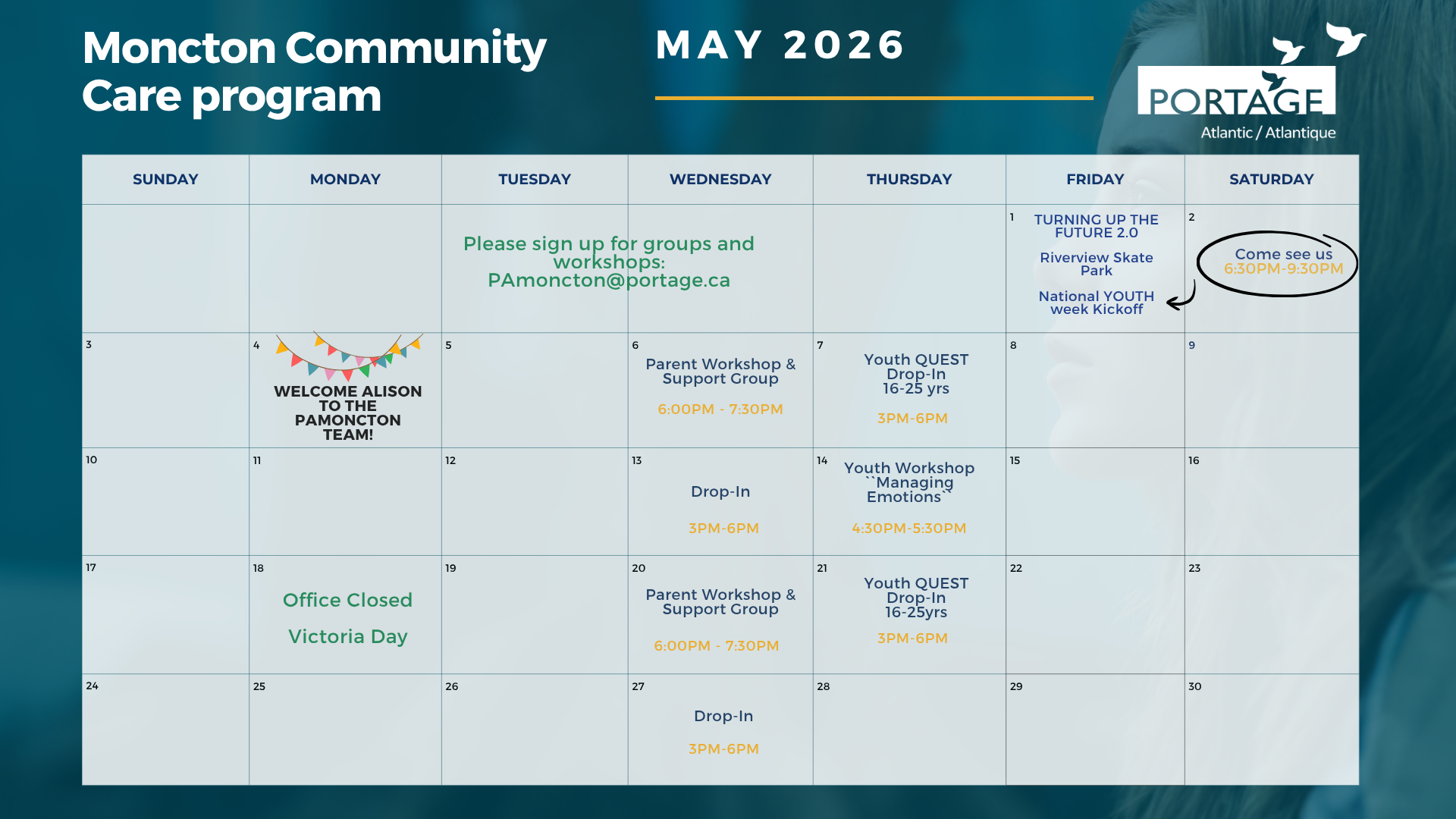 Moncton Community Care program

MAY 2026

PORTAGE
Atlantic / Atlantique

| SUNDAY | MONDAY | TUESDAY | WEDNESDAY | THURSDAY | FRIDAY | SATURDAY |
|---|---|---|---|---|---|---|
| | | Please sign up for groups and workshops: PAmoncton@portage.ca | | | 1 TURNING UP THE FUTURE 2.0 Riverview Skate Park National YOUTH week Kickoff | 2 Come see us 6:30PM-9:30PM |
| 3 | 4 WELCOME ALISON TO THE PAMONCTON TEAM! | 5 | 6 Parent Workshop & Support Group 6:00PM - 7:30PM | 7 Youth QUEST Drop-In 16-25 yrs 3PM-6PM | 8 | 9 |
| 10 | 11 | 12 | 13 Drop-In 3PM-6PM | 14 Youth Workshop ``Managing Emotions`` 4:30PM-5:30PM | 15 | 16 |
| 17 | 18 Office Closed Victoria Day | 19 | 20 Parent Workshop & Support Group 6:00PM - 7:30PM | 21 Youth QUEST Drop-In 16-25yrs 3PM-6PM | 22 | 23 |
| 24 | 25 | 26 | 27 Drop-In 3PM-6PM | 28 | 29 | 30 |